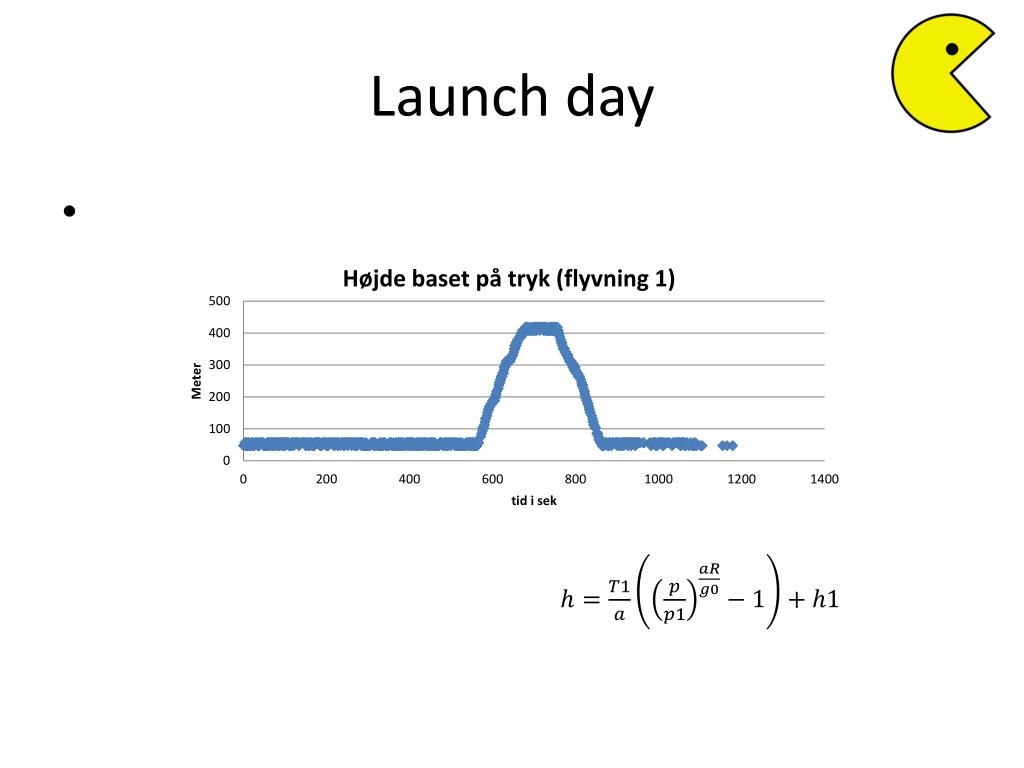 Launch day

•

Højde baset på tryk (flyvning 1)

500
400
300
200
100
0

Meter

0 200 400 600 800 1000 1200 1400

tid i sek

$h = \frac{T1}{a}\left(\left(\frac{p}{p1}\right)^{\frac{aR}{g0}} - 1\right) + h1$